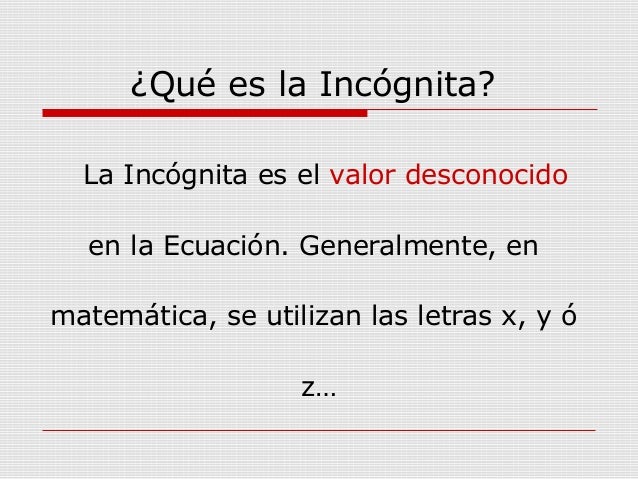 ¿Qué es la Incógnita?

La Incógnita es el valor desconocido en la Ecuación. Generalmente, en matemática, se utilizan las letras x, y ó z…